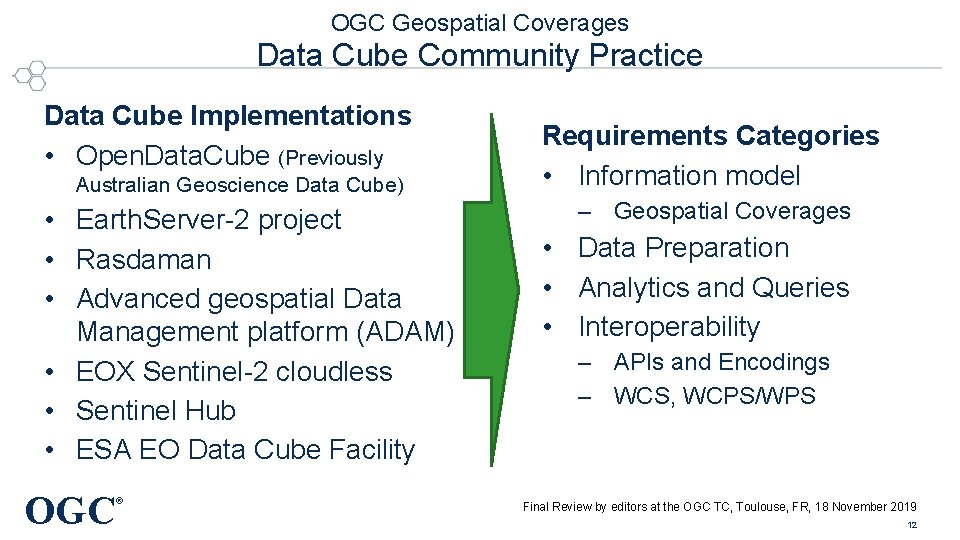 OGC Geospatial Coverages
Data Cube Community Practice

Data Cube Implementations
• OpenDataCube (Previously Australian Geoscience Data Cube)
• EarthServer-2 project
• Rasdaman
• Advanced geospatial Data Management platform (ADAM)
• EOX Sentinel-2 cloudless
• Sentinel Hub
• ESA EO Data Cube Facility

Requirements Categories
• Information model
– Geospatial Coverages
• Data Preparation
• Analytics and Queries
• Interoperability
– APIs and Encodings
– WCS, WCPS/WPS

OGC®

Final Review by editors at the OGC TC, Toulouse, FR, 18 November 2019

12